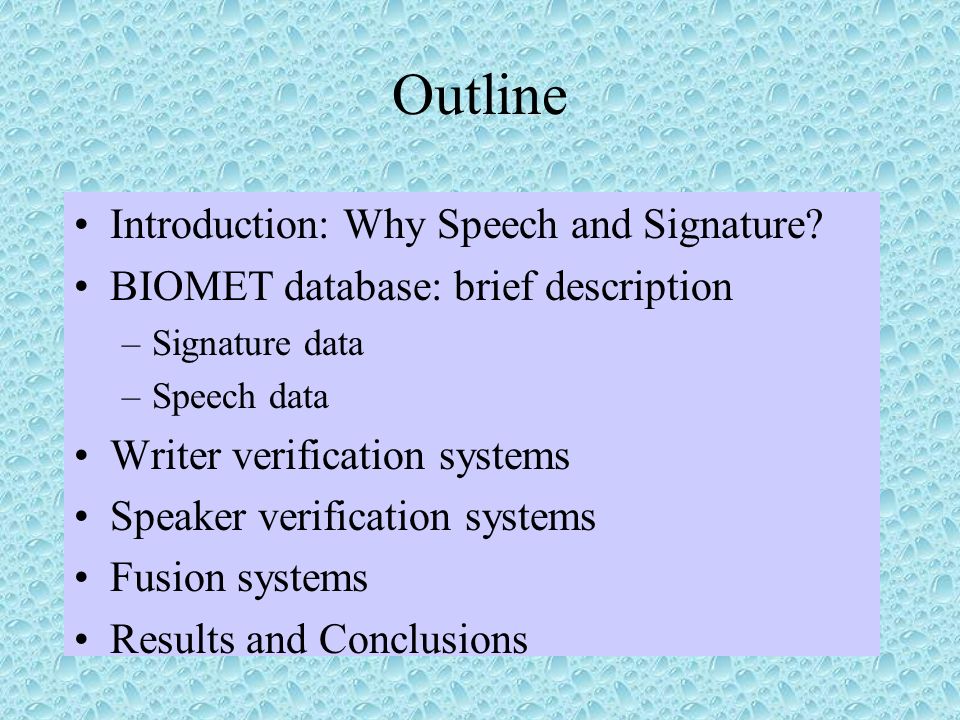 Outline

• Introduction: Why Speech and Signature?
• BIOMET database: brief description
– Signature data
– Speech data
• Writer verification systems
• Speaker verification systems
• Fusion systems
• Results and Conclusions